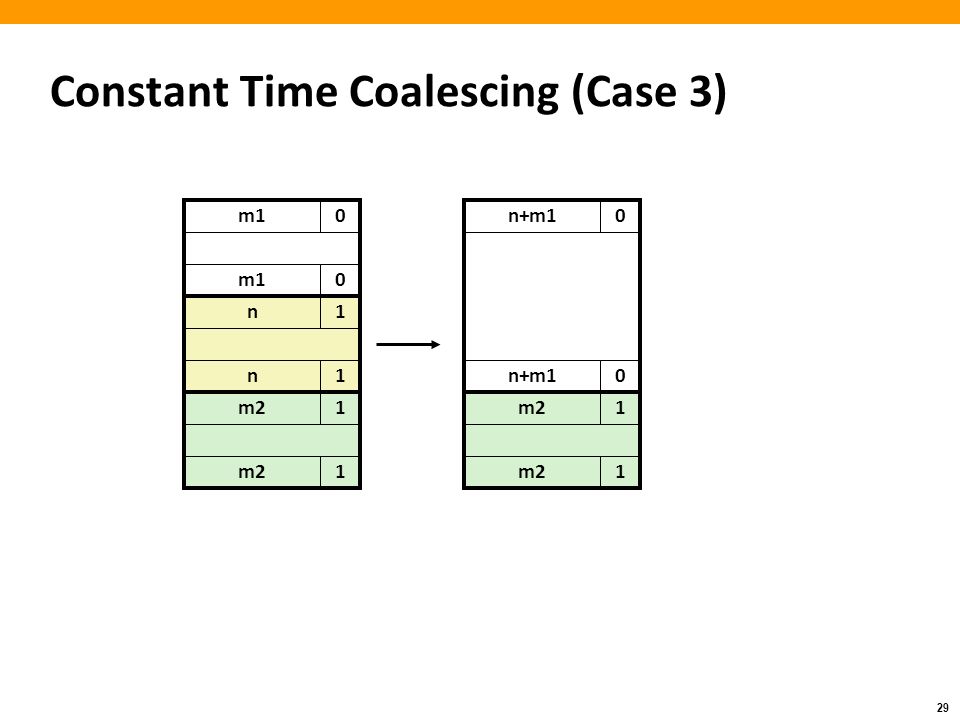 Constant Time Coalescing (Case 3)

| m1 | 0 |
|---|---|
| | |
| m1 | 0 |
| n | 1 |
| | |
| n | 1 |
| m2 | 1 |
| | |
| m2 | 1 |

| n+m1 | 0 |
|---|---|
| | |
| n+m1 | 0 |
| m2 | 1 |
| | |
| m2 | 1 |

29